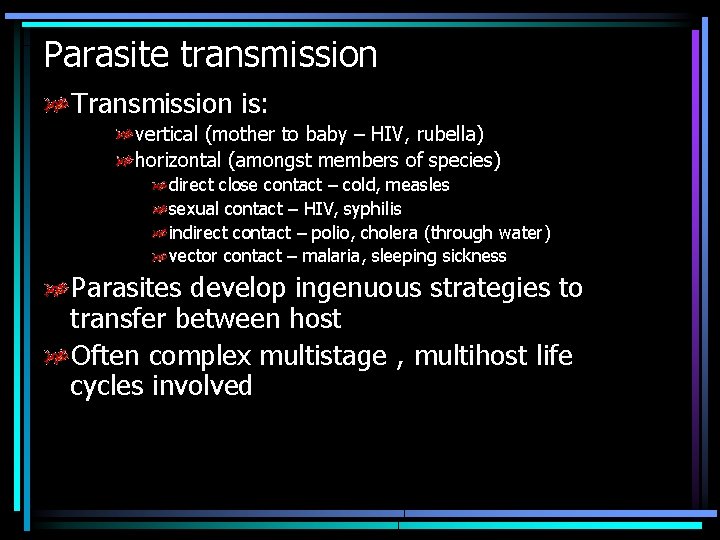 Parasite transmission

Transmission is:

vertical (mother to baby – HIV, rubella)

horizontal (amongst members of species)

direct close contact – cold, measles

sexual contact – HIV, syphilis

indirect contact – polio, cholera (through water)

vector contact – malaria, sleeping sickness

Parasites develop ingenuous strategies to transfer between host

Often complex multistage , multihost life cycles involved